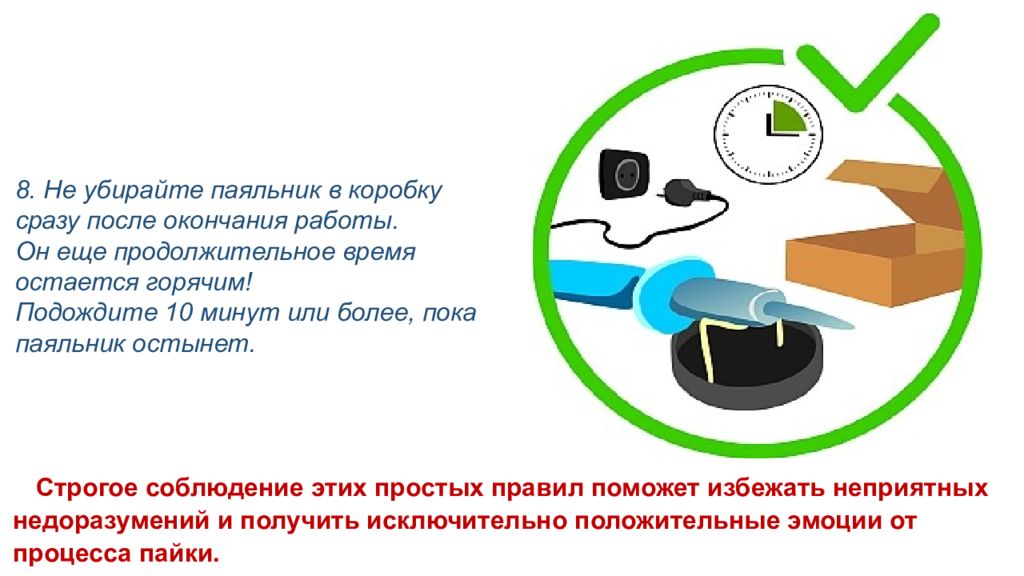 8. Не убирайте паяльник в коробку сразу после окончания работы.
Он еще продолжительное время остается горячим!
Подождите 10 минут или более, пока паяльник остынет.

Строгое соблюдение этих простых правил поможет избежать неприятных недоразумений и получить исключительно положительные эмоции от процесса пайки.